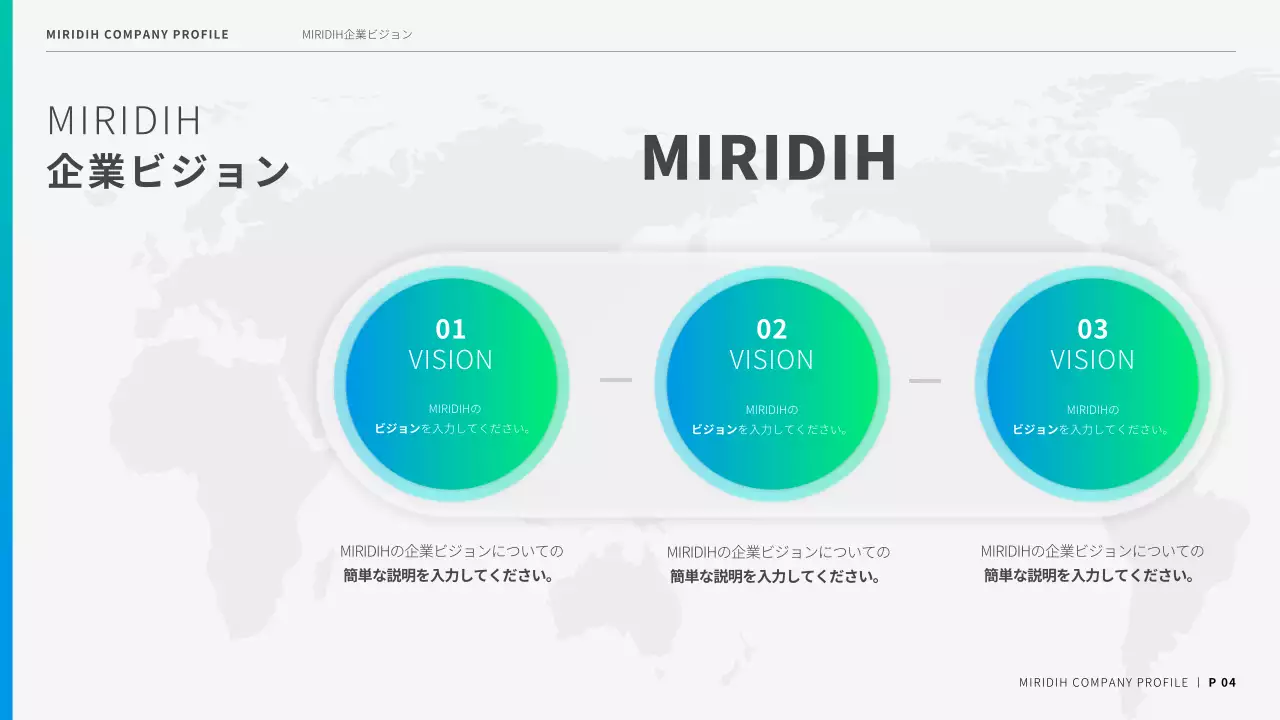 MIRIDIH COMPANY PROFILE

MIRIDIH企業ビジョン

MIRIDIH
企業ビジョン

MIRIDIH

01
VISION
MIRIDIHの
ビジョンを入力してください。

02
VISION
MIRIDIHの
ビジョンを入力してください。

03
VISION
MIRIDIHの
ビジョンを入力してください。

MIRIDIHの企業ビジョンについての
簡単な説明を入力してください。

MIRIDIHの企業ビジョンについての
簡単な説明を入力してください。

MIRIDIHの企業ビジョンについての
簡単な説明を入力してください。

MIRIDIH COMPANY PROFILE | P 04